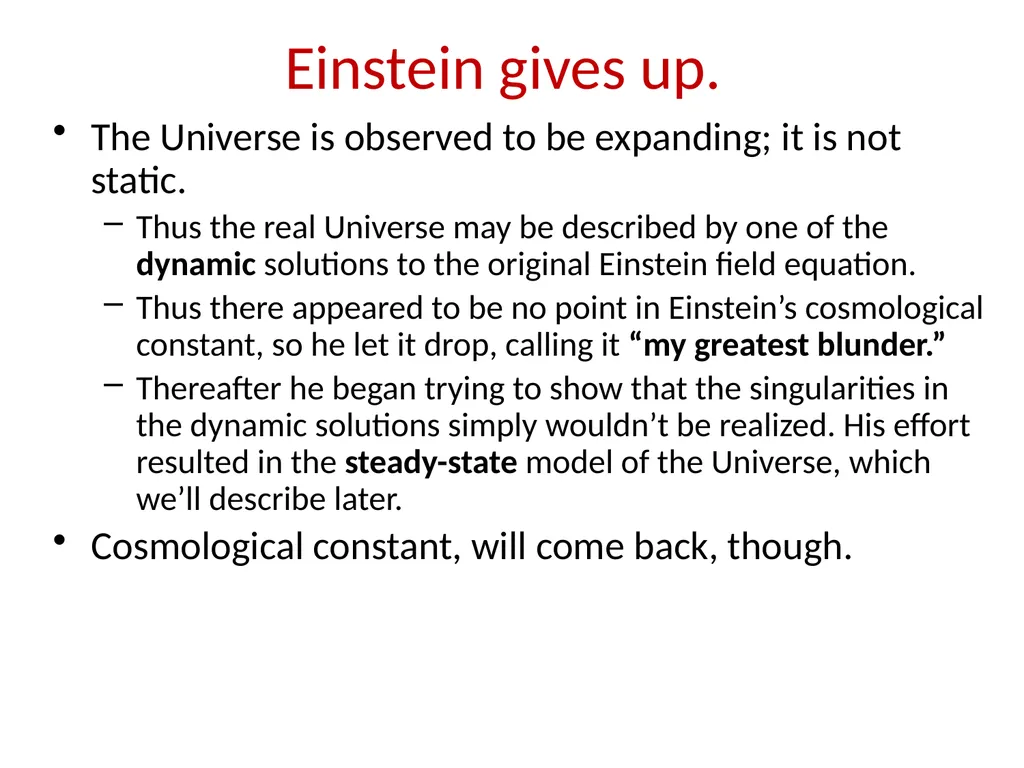 Einstein gives up.

• The Universe is observed to be expanding; it is not static.

– Thus the real Universe may be described by one of the dynamic solutions to the original Einstein field equation.

– Thus there appeared to be no point in Einstein’s cosmological constant, so he let it drop, calling it “my greatest blunder.”

– Thereafter he began trying to show that the singularities in the dynamic solutions simply wouldn’t be realized. His effort resulted in the steady-state model of the Universe, which we’ll describe later.

• Cosmological constant, will come back, though.